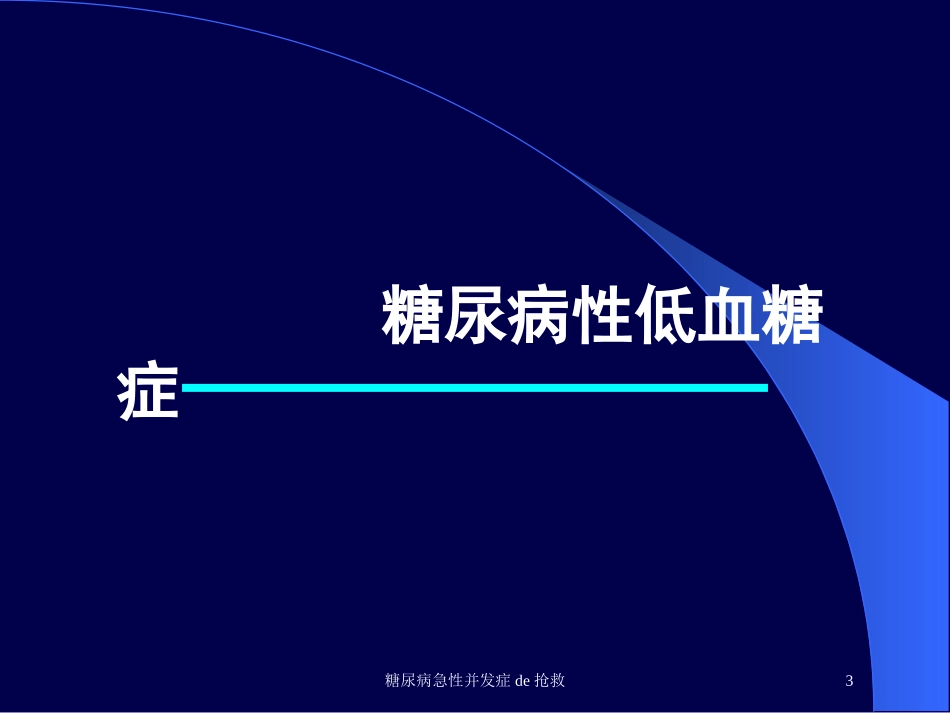 糖尿病性低血糖症

糖尿病急性并发症 de 抢救

3